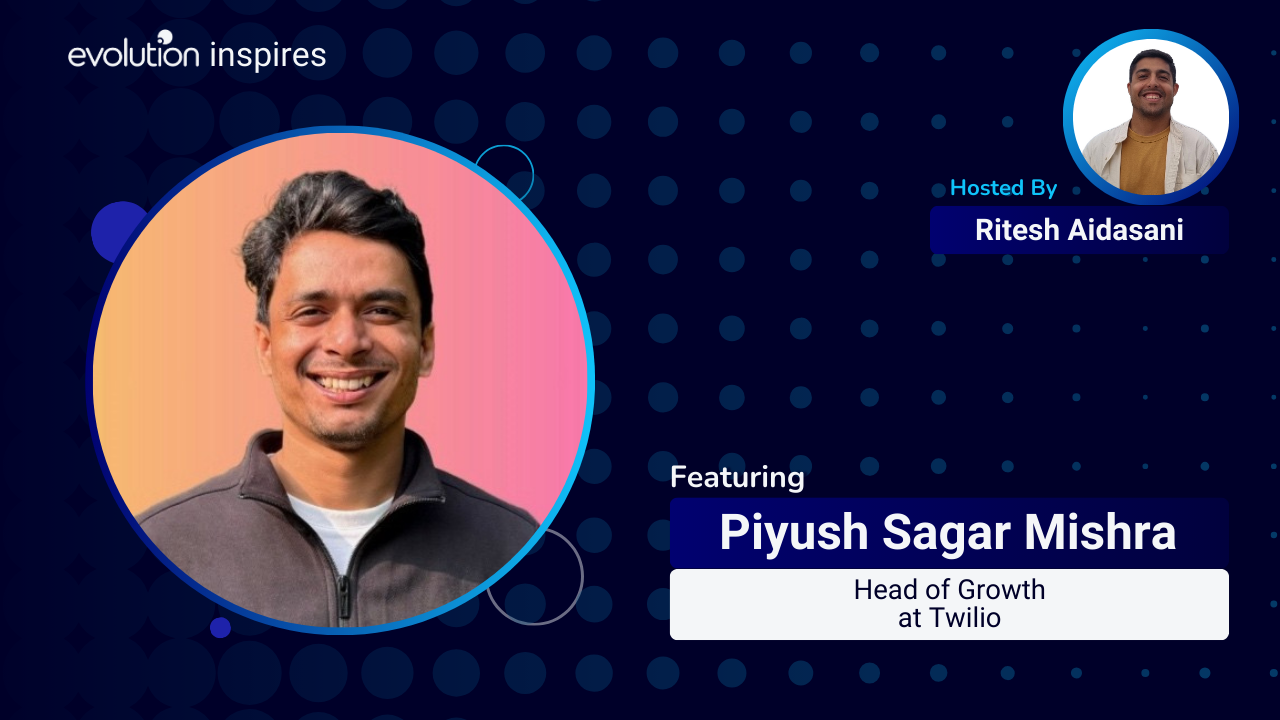 evolution inspires

Hosted By
Ritesh Aidasani

Featuring
Piyush Sagar Mishra
Head of Growth
at Twilio